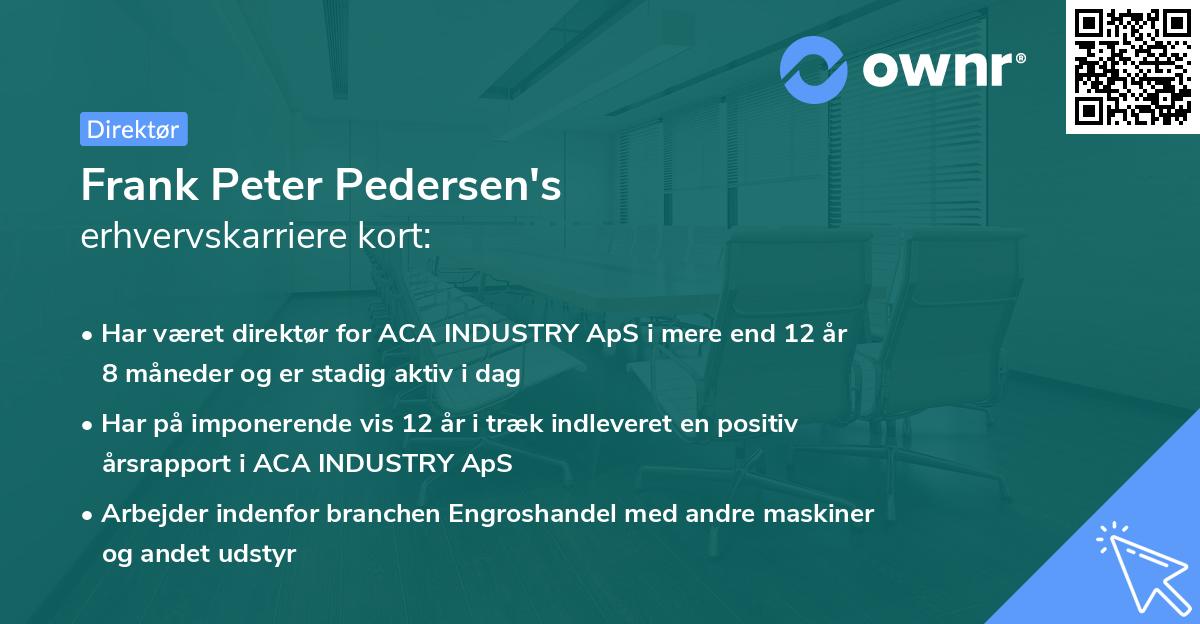 ownr®

Direktør

Frank Peter Pedersen's
erhvervskarriere kort:

• Har været direktør for ACA INDUSTRY ApS i mere end 12 år 8 måneder og er stadig aktiv i dag

• Har på imponerende vis 12 år i træk indleveret en positiv årsrapport i ACA INDUSTRY ApS

• Arbejder indenfor branchen Engroshandel med andre maskiner og andet udstyr